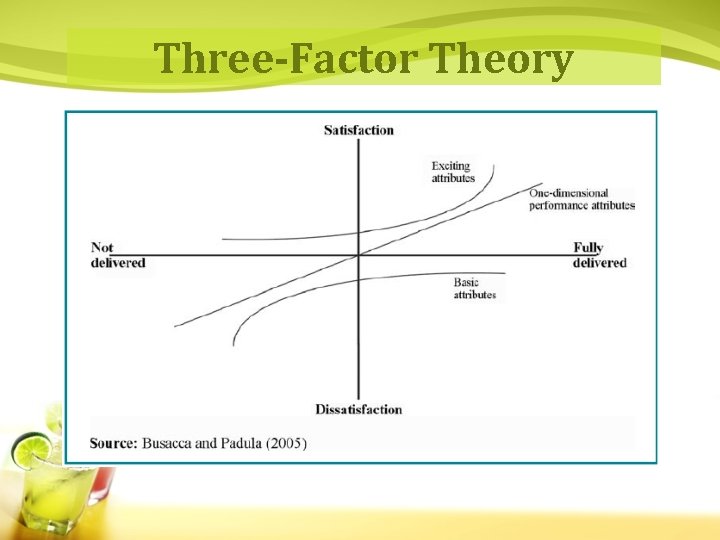 Three-Factor Theory

Satisfaction

Exciting attributes

One-dimensional performance attributes

Not delivered

Fully delivered

Basic attributes

Dissatisfaction

Source: Busacca and Padula (2005)